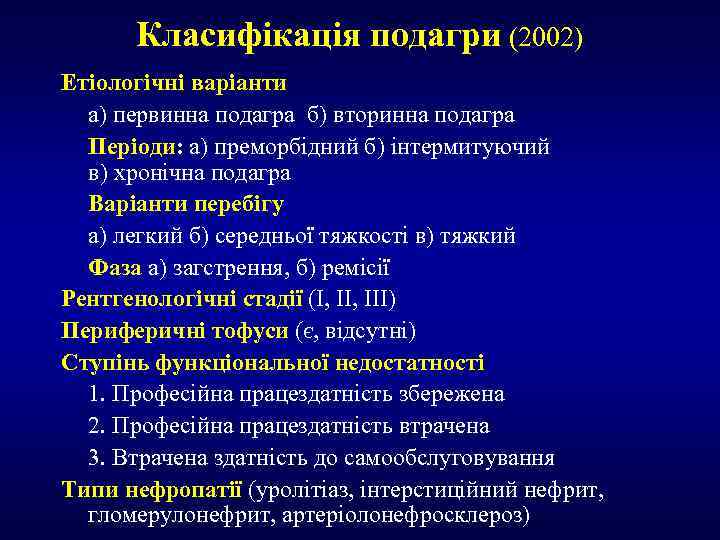 Класифікація подагри (2002)

Етіологічні варіанти

а) первинна подагра б) вторинна подагра

Періоди: а) преморбідний б) інтермитуючий в) хронічна подагра

Варіанти перебігу

а) легкий б) середньої тяжкості в) тяжкий

Фаза а) загстрення, б) ремісії

Рентгенологічні стадії (I, II, III)

Периферичні тофуси (є, відсутні)

Ступінь функціональної недостатності

1. Професійна працездатність збережена

2. Професійна працездатність втрачена

3. Втрачена здатність до самообслуговування

Типи нефропатії (уролітіаз, інтерстиційний нефрит, гломерулонефрит, артеріолонефросклероз)